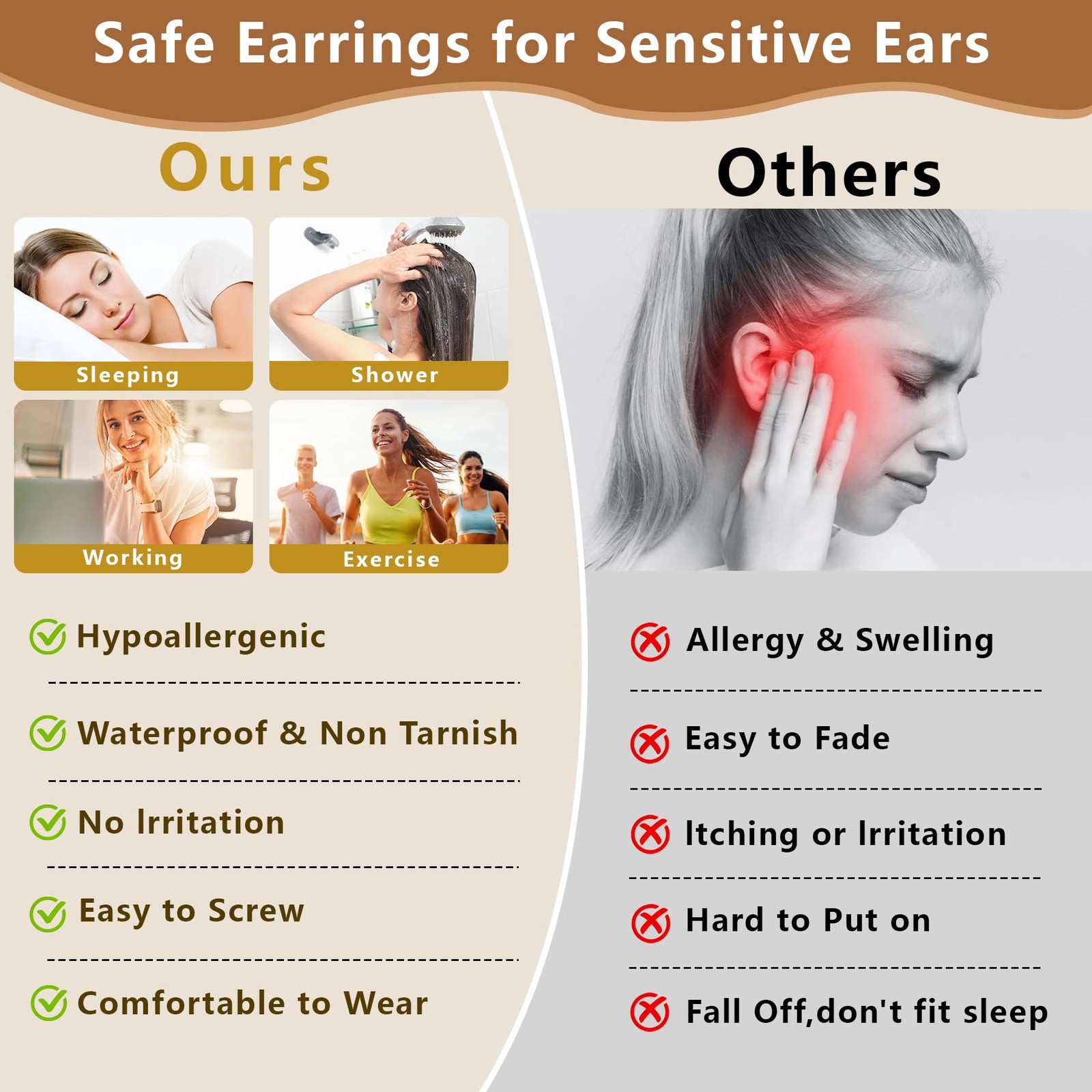 Safe Earrings for Sensitive Ears

Ours

Sleeping

Shower

Working

Exercise

Hypoallergenic

Waterproof & Non Tarnish

No Irritation

Easy to Screw

Comfortable to Wear

Others

Allergy & Swelling

Easy to Fade

Itching or Irritation

Hard to Put on

Fall Off,don't fit sleep